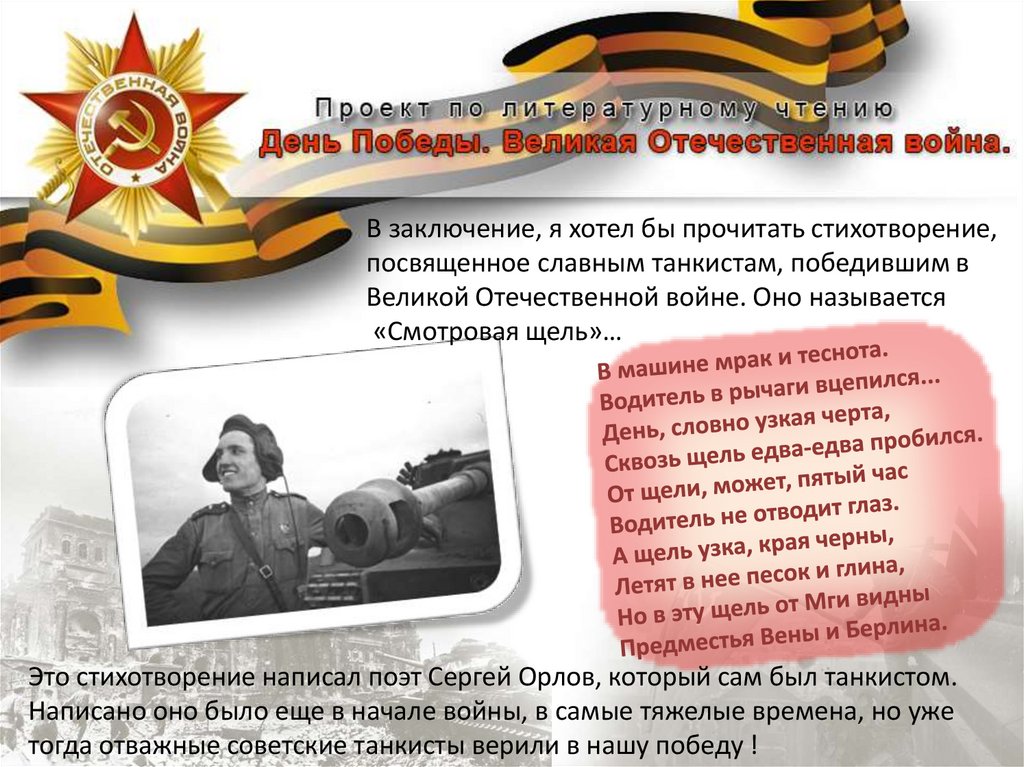 ОТЕЧЕСТВЕННАЯ ВОЙНА

Проект по литературному чтению
День Победы. Великая Отечественная война.

В заключение, я хотел бы прочитать стихотворение, посвященное славным танкистам, победившим в Великой Отечественной войне. Оно называется «Смотровая щель»…

В машине мрак и теснота.
Водитель в рычаги вцепился...
День, словно узкая черта,
Сквозь щель едва-едва пробился.
От щели, может, пятый час
Водитель не отводит глаз.
А щель узка, края черны,
Летят в нее песок и глина,
Но в эту щель от Мги видны
Предместья Вены и Берлина.

Это стихотворение написал поэт Сергей Орлов, который сам был танкистом. Написано оно было еще в начале войны, в самые тяжелые времена, но уже тогда отважные советские танкисты верили в нашу победу !